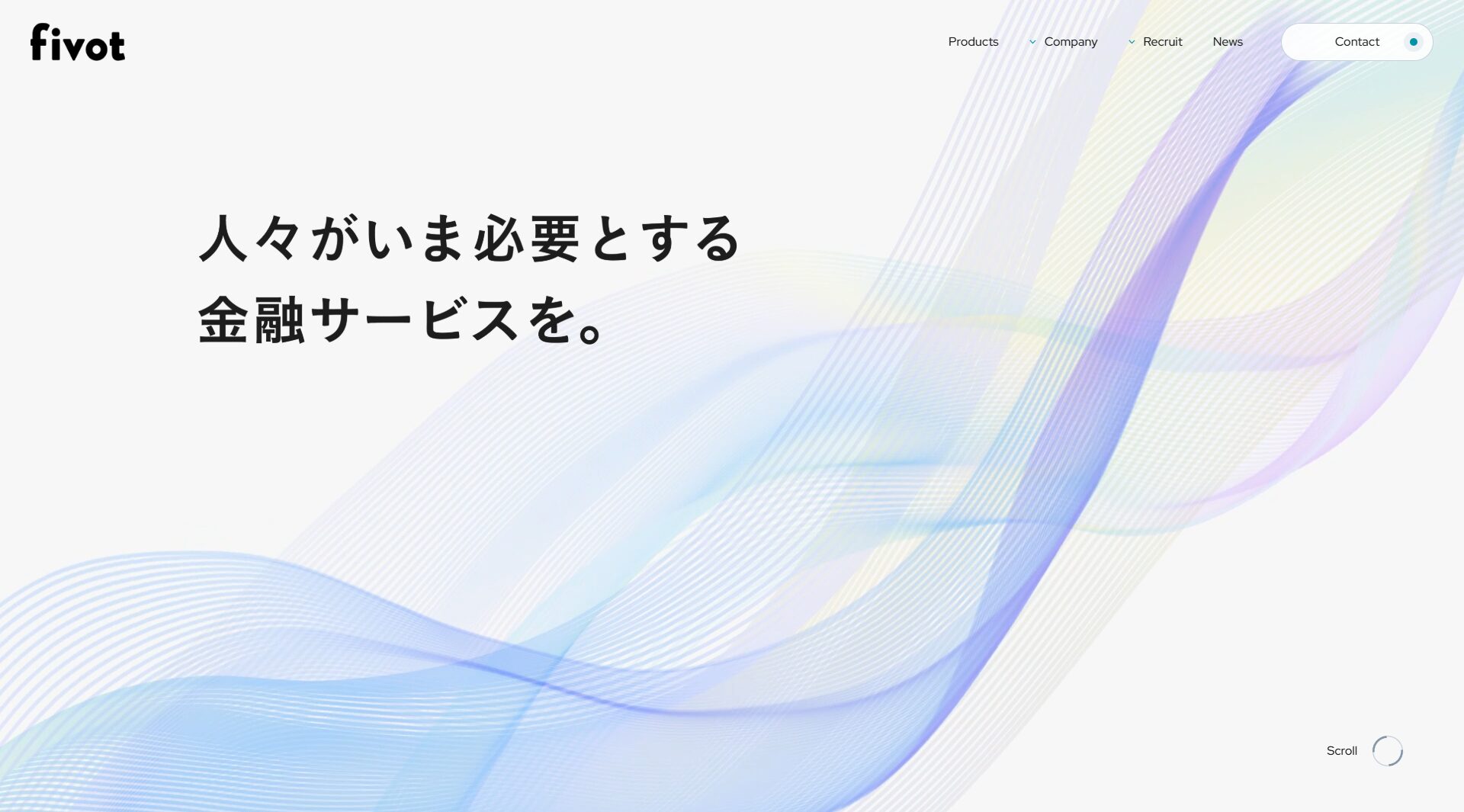 fivot

Products Company Recruit News Contact

人々がいま必要とする
金融サービスを。

Scroll